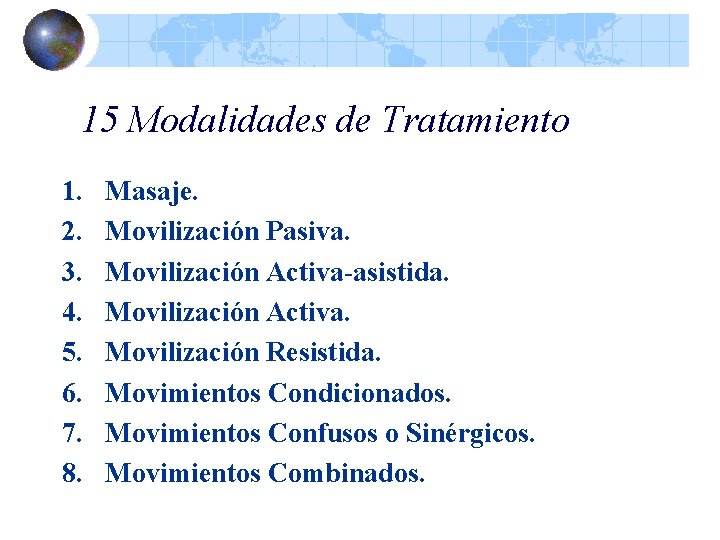 15 Modalidades de Tratamiento

1. Masaje.
2. Movilización Pasiva.
3. Movilización Activa-asistida.
4. Movilización Activa.
5. Movilización Resistida.
6. Movimientos Condicionados.
7. Movimientos Confusos o Sinérgicos.
8. Movimientos Combinados.